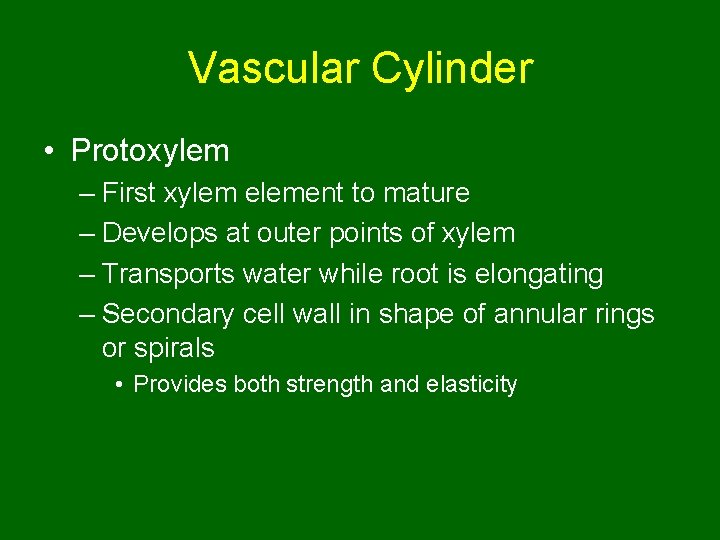 Vascular Cylinder

• Protoxylem
– First xylem element to mature
– Develops at outer points of xylem
– Transports water while root is elongating
– Secondary cell wall in shape of annular rings or spirals
• Provides both strength and elasticity